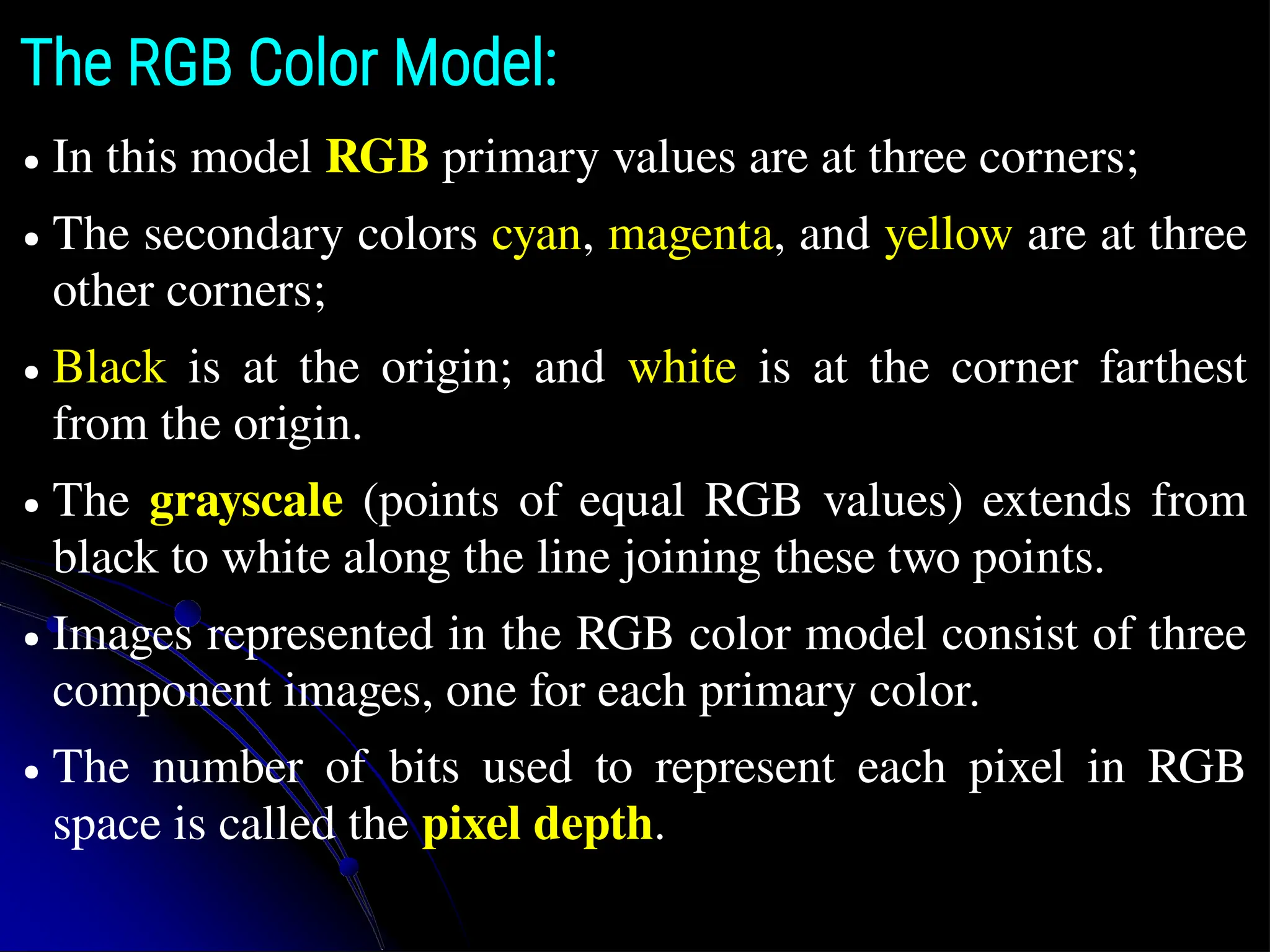 The RGB Color Model:

• In this model RGB primary values are at three corners;

• The secondary colors cyan, magenta, and yellow are at three other corners;

• Black is at the origin; and white is at the corner farthest from the origin.

• The grayscale (points of equal RGB values) extends from black to white along the line joining these two points.

• Images represented in the RGB color model consist of three component images, one for each primary color.

• The number of bits used to represent each pixel in RGB space is called the pixel depth.